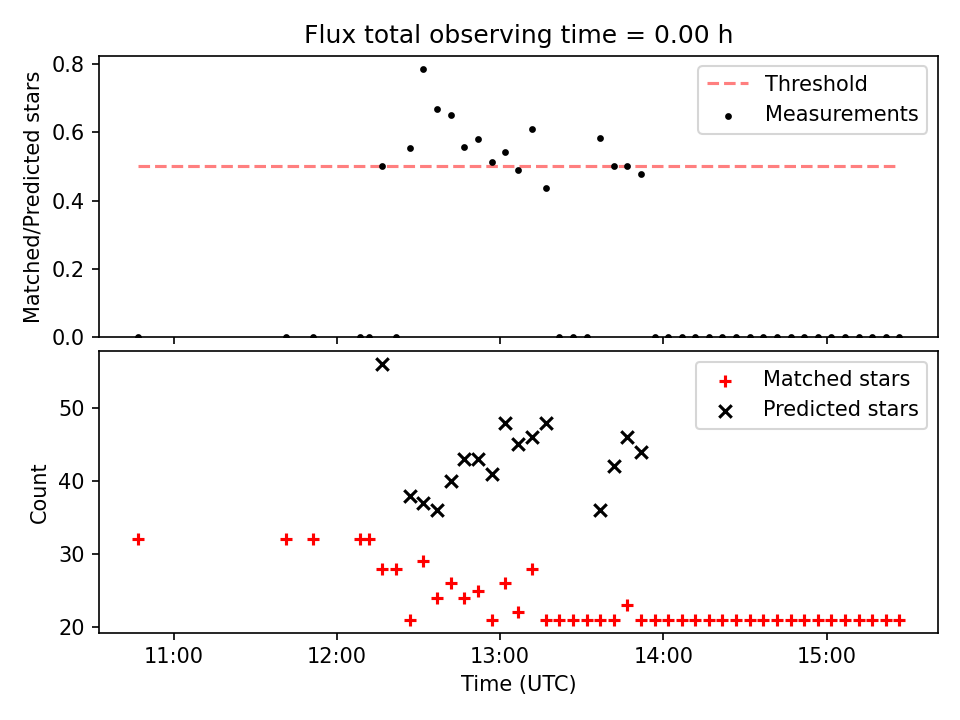 Flux total observing time = 0.00 h

Matched/Predicted stars
0.8
0.6
0.4
0.2
0.0

Threshold
Measurements

Count
50
40
30
20

Matched stars
Predicted stars

11:00
12:00
13:00
14:00
15:00
Time (UTC)